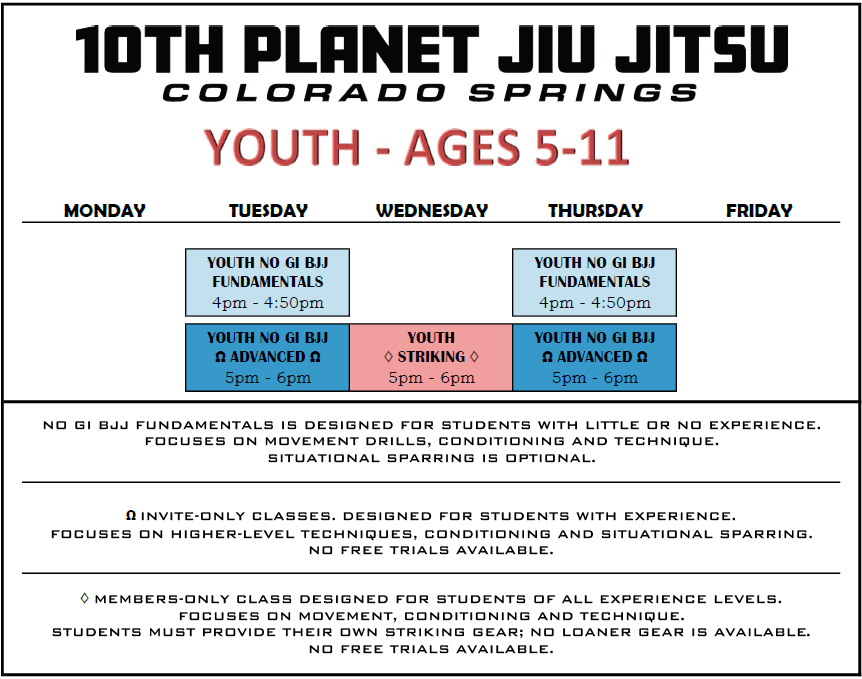 10TH PLANET JIU JITSU
COLORADO SPRINGS

YOUTH - AGES 5-11

| MONDAY | TUESDAY | WEDNESDAY | THURSDAY | FRIDAY |
|---|---|---|---|---|
| | YOUTH NO GI BJJ FUNDAMENTALS 4pm - 4:50pm | | YOUTH NO GI BJJ FUNDAMENTALS 4pm - 4:50pm | |
| | YOUTH NO GI BJJ Ω ADVANCED Ω 5pm - 6pm | YOUTH ◊ STRIKING ◊ 5pm - 6pm | YOUTH NO GI BJJ Ω ADVANCED Ω 5pm - 6pm | |

NO GI BJJ FUNDAMENTALS IS DESIGNED FOR STUDENTS WITH LITTLE OR NO EXPERIENCE. FOCUSES ON MOVEMENT DRILLS, CONDITIONING AND TECHNIQUE. SITUATIONAL SPARRING IS OPTIONAL.

Ω INVITE-ONLY CLASSES. DESIGNED FOR STUDENTS WITH EXPERIENCE. FOCUSES ON HIGHER-LEVEL TECHNIQUES, CONDITIONING AND SITUATIONAL SPARRING. NO FREE TRIALS AVAILABLE.

◊ MEMBERS-ONLY CLASS DESIGNED FOR STUDENTS OF ALL EXPERIENCE LEVELS. FOCUSES ON MOVEMENT, CONDITIONING AND TECHNIQUE. STUDENTS MUST PROVIDE THEIR OWN STRIKING GEAR; NO LOANER GEAR IS AVAILABLE. NO FREE TRIALS AVAILABLE.